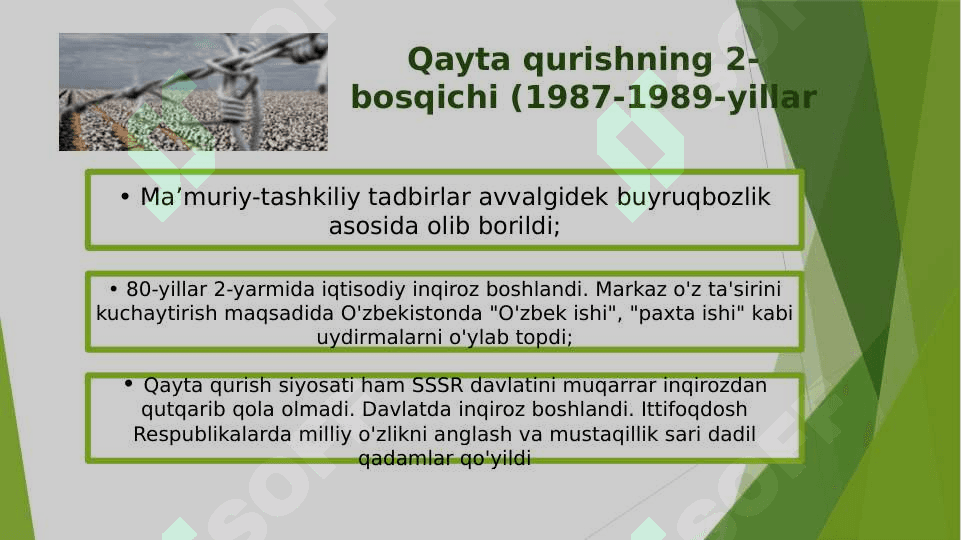 Qayta qurishning 2-bosqichi (1987-1989-yillar

• Ma’muriy-tashkiliy tadbirlar avvalgidek buyruqbozlik asosida olib borildi;

• 80-yillar 2-yarmida iqtisodiy inqiroz boshlandi. Markaz o'z ta'sirini kuchaytirish maqsadida O'zbekistonda "O'zbek ishi", "paxta ishi" kabi uydirmalarni o'ylab topdi;

• Qayta qurish siyosati ham SSSR davlatini muqarrar inqirozdan qutqarib qola olmadi. Davlatda inqiroz boshlandi. Ittifoqdosh Respublikalarda milliy o'zlikni anglash va mustaqillik sari dadil qadamlar qo'yildi